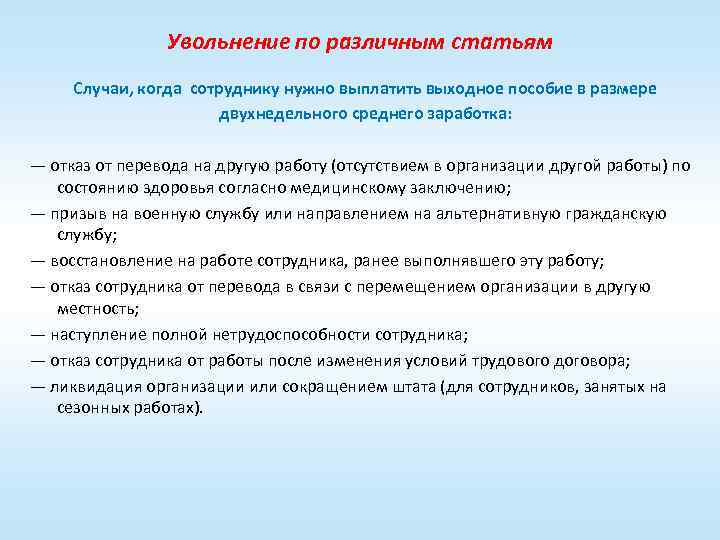 Увольнение по различным статьям

Случаи, когда сотруднику нужно выплатить выходное пособие в размере двухнедельного среднего заработка:

— отказ от перевода на другую работу (отсутствием в организации другой работы) по состоянию здоровья согласно медицинскому заключению;
— призыв на военную службу или направлением на альтернативную гражданскую службу;
— восстановление на работе сотрудника, ранее выполнявшего эту работу;
— отказ сотрудника от перевода в связи с перемещением организации в другую местность;
— наступление полной нетрудоспособности сотрудника;
— отказ сотрудника от работы после изменения условий трудового договора;
— ликвидация организации или сокращением штата (для сотрудников, занятых на сезонных работах).